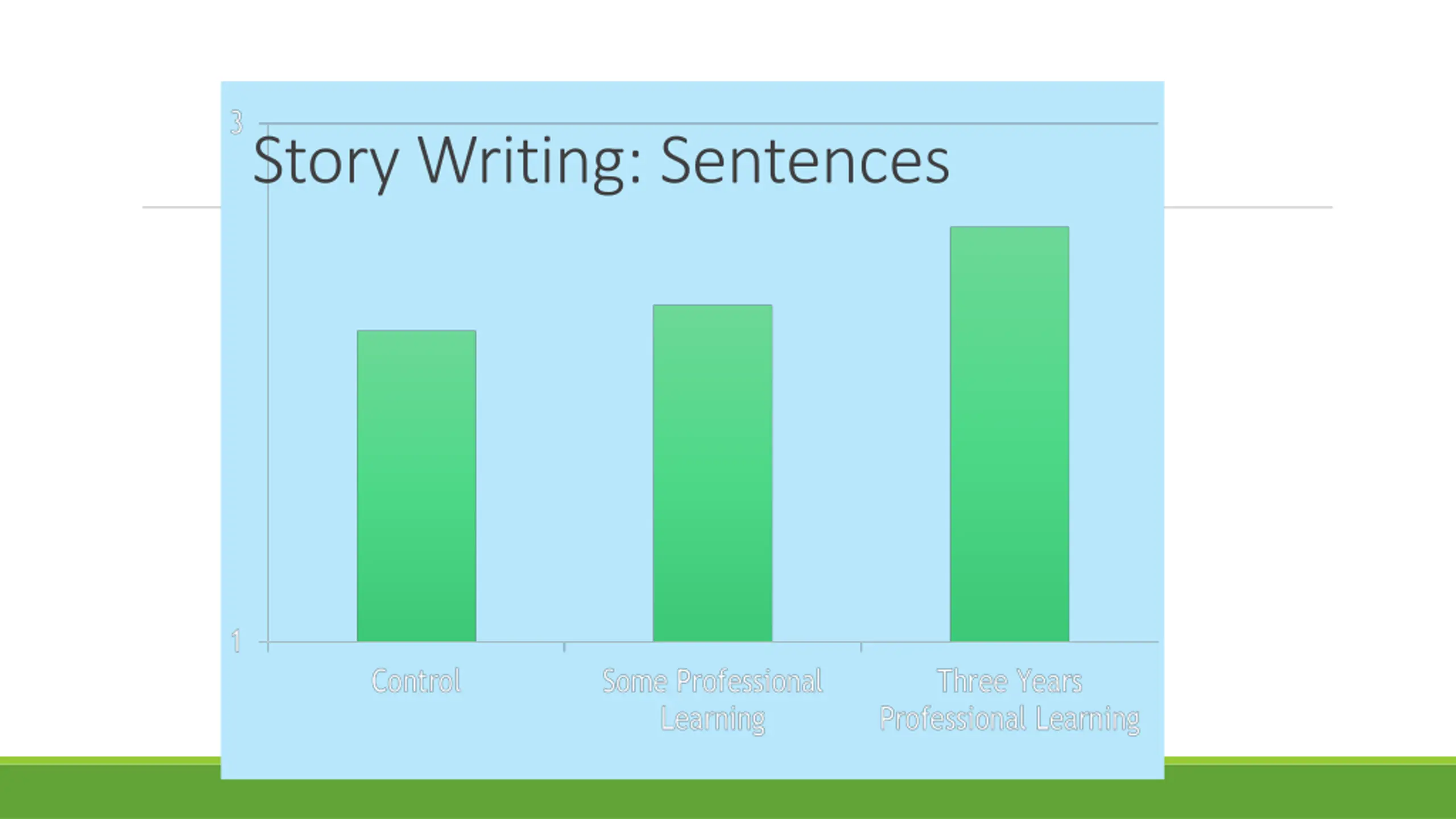 Story Writing: Sentences

3

1

Control

Some Professional Learning

Three Years Professional Learning